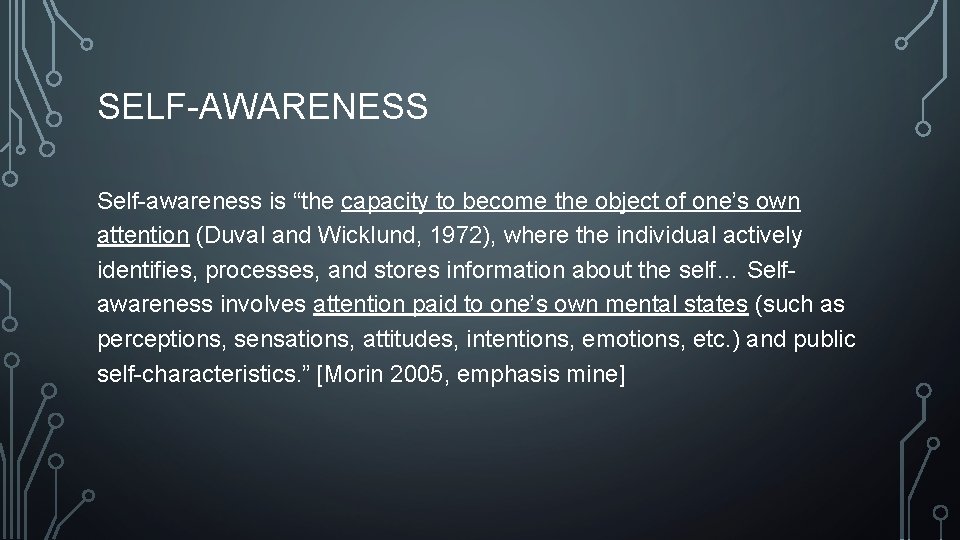 SELF-AWARENESS

Self-awareness is “the capacity to become the object of one’s own attention (Duval and Wicklund, 1972), where the individual actively identifies, processes, and stores information about the self… Self-awareness involves attention paid to one’s own mental states (such as perceptions, sensations, attitudes, intentions, emotions, etc.) and public self-characteristics.” [Morin 2005, emphasis mine]